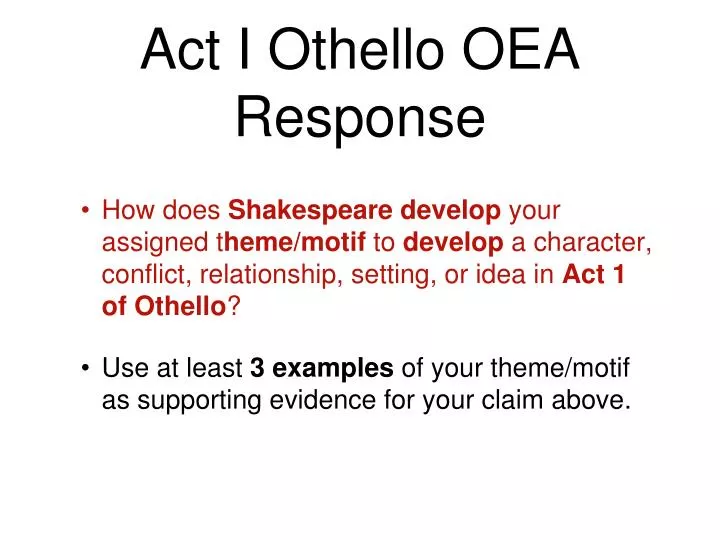 Act I Othello OEA Response

• How does Shakespeare develop your assigned theme/motif to develop a character, conflict, relationship, setting, or idea in Act 1 of Othello?

• Use at least 3 examples of your theme/motif as supporting evidence for your claim above.